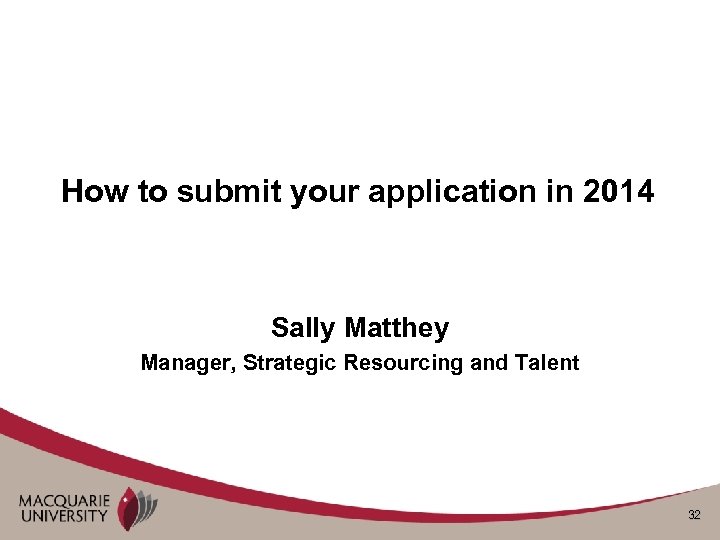 How to submit your application in 2014

Sally Matthey

Manager, Strategic Resourcing and Talent

MACQUARIE UNIVERSITY

32